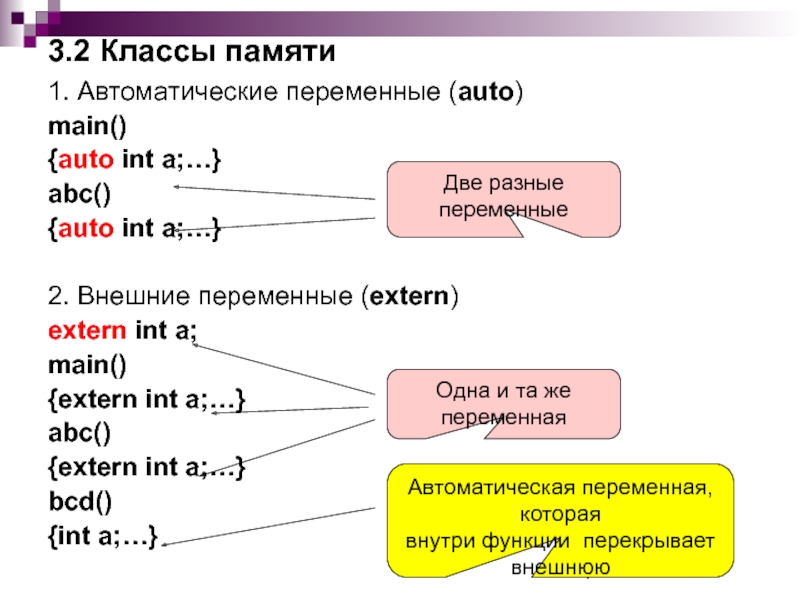 3.2 Классы памяти

1. Автоматические переменные (auto)
main()
{auto int a;…}
abc()
{auto int a;…}

Две разные переменные

2. Внешние переменные (extern)
extern int a;
main()
{extern int a;…}
abc()
{extern int a;…}
bcd()
{int a;…}

Одна и та же переменная

Автоматическая переменная, которая внутри функции перекрывает внешнюю